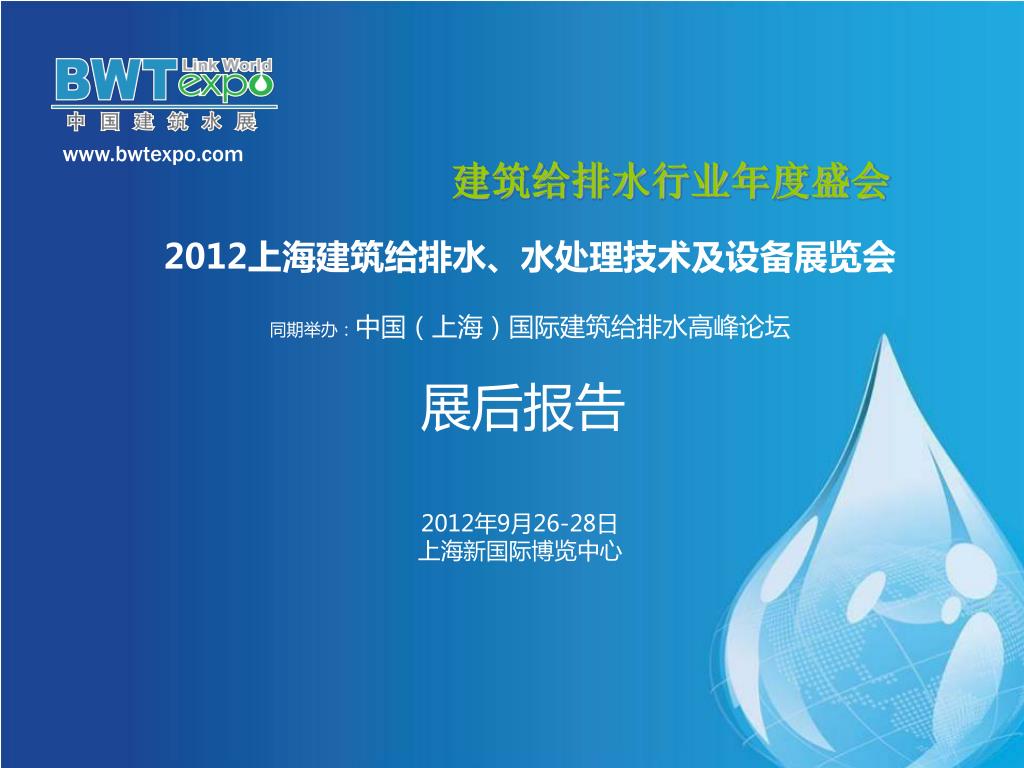 BWT Link World expo
中国建筑水展
www.bwtexpo.com

建筑给排水行业年度盛会

2012上海建筑给排水、水处理技术及设备展览会

同期举办：中国（上海）国际建筑给排水高峰论坛

展后报告

2012年9月26-28日
上海新国际博览中心